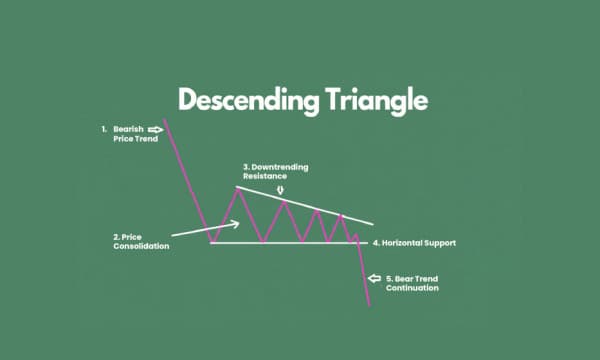 Descending Triangle

1. Bearish Price Trend

3. Downtrending Resistance

2. Price Consolidation

4. Horizontal Support

5. Bear Trend Continuation